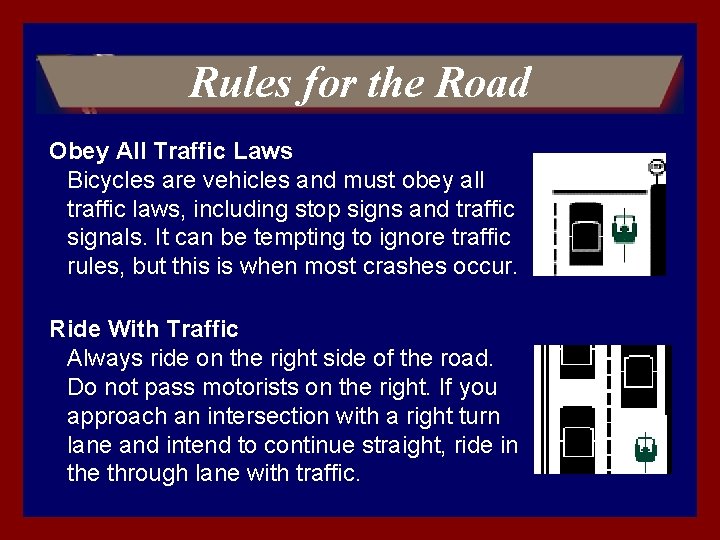 Rules for the Road

Obey All Traffic Laws
Bicycles are vehicles and must obey all traffic laws, including stop signs and traffic signals. It can be tempting to ignore traffic rules, but this is when most crashes occur.

Ride With Traffic
Always ride on the right side of the road. Do not pass motorists on the right. If you approach an intersection with a right turn lane and intend to continue straight, ride in the through lane with traffic.